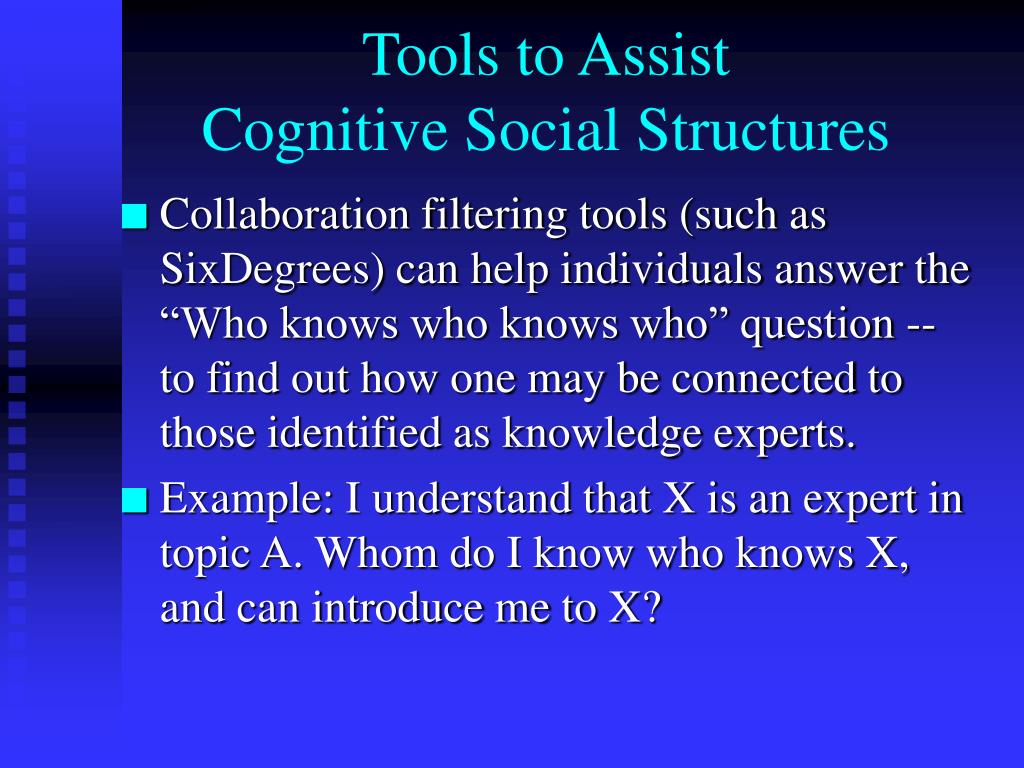 Tools to Assist
Cognitive Social Structures

Collaboration filtering tools (such as SixDegrees) can help individuals answer the “Who knows who knows who” question -- to find out how one may be connected to those identified as knowledge experts.

Example: I understand that X is an expert in topic A. Whom do I know who knows X, and can introduce me to X?